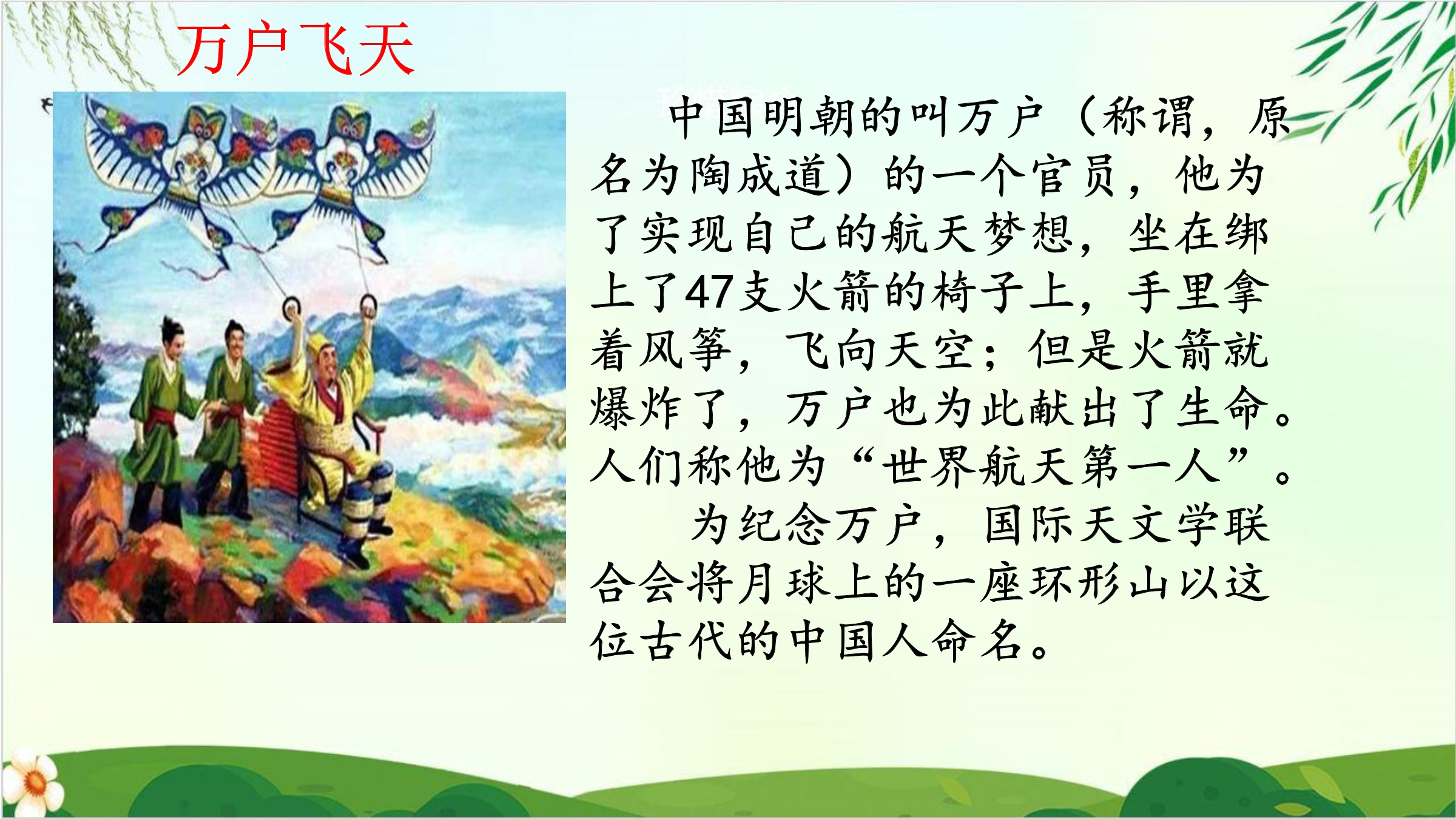 万户飞天

中国明朝的叫万户（称谓，原名为陶成道）的一个官员，他为了实现自己的航天梦想，坐在绑上了47支火箭的椅子上，手里拿着风筝，飞向天空；但是火箭就爆炸了，万户也为此献出了生命。人们称他为“世界航天第一人”。

为纪念万户，国际天文学联合会将月球上的一座环形山以这位古代的中国人命名。